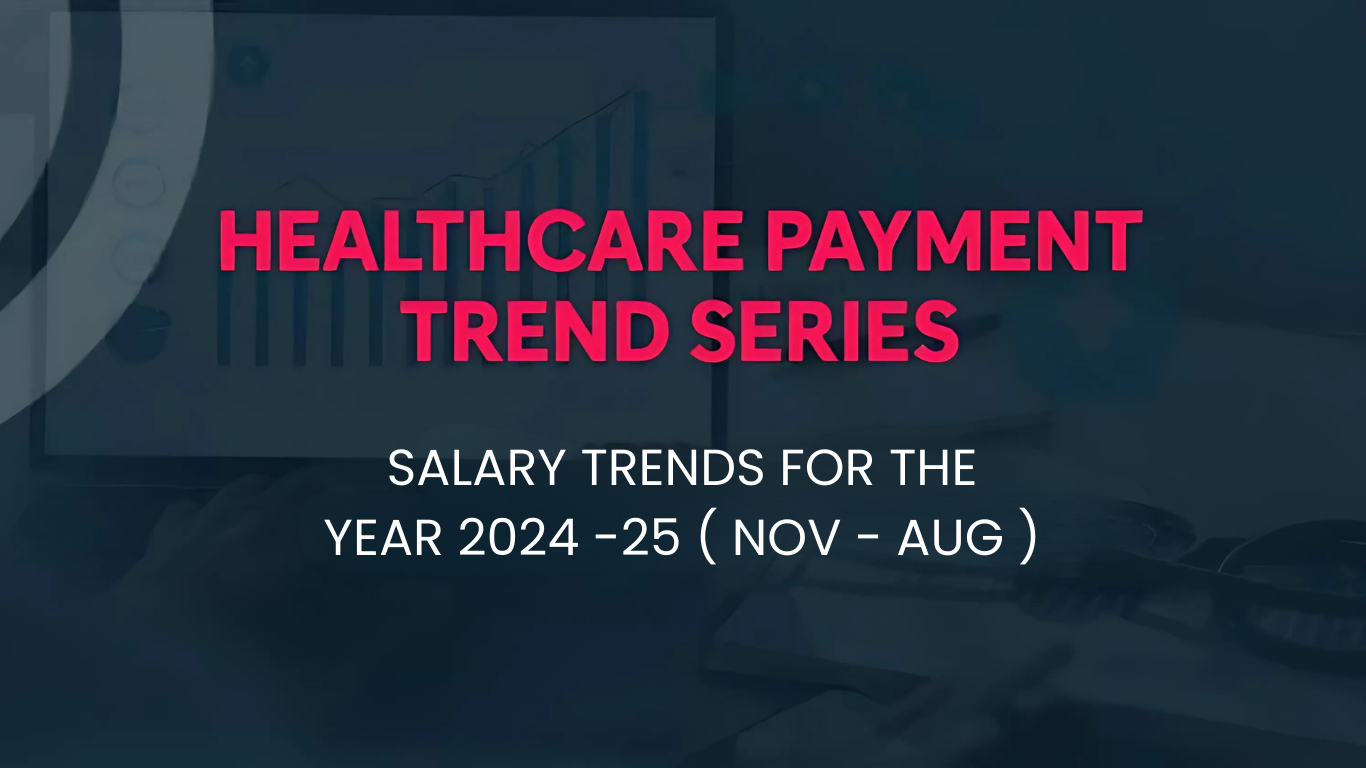 HEALTHCARE PAYMENT TREND SERIES

SALARY TRENDS FOR THE YEAR 2024 -25 ( NOV - AUG )